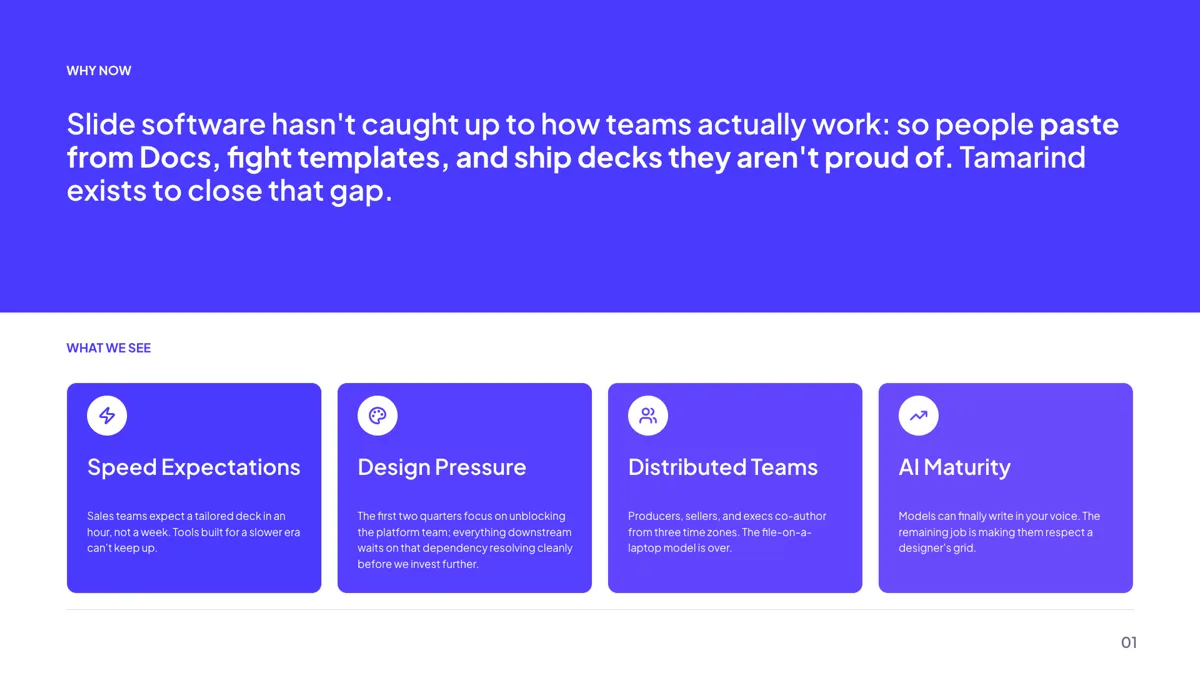 WHY NOW

Slide software hasn't caught up to how teams actually work: so people paste from Docs, fight templates, and ship decks they aren't proud of. Tamarind exists to close that gap.

WHAT WE SEE

Speed Expectations

Sales teams expect a tailored deck in an hour, not a week. Tools built for a slower era can't keep up.

Design Pressure

The first two quarters focus on unblocking the platform team; everything downstream waits on that dependency resolving cleanly before we invest further.

Distributed Teams

Producers, sellers, and execs co-author from three time zones. The file-on-a-laptop model is over.

AI Maturity

Models can finally write in your voice. The remaining job is making them respect a designer's grid.

01